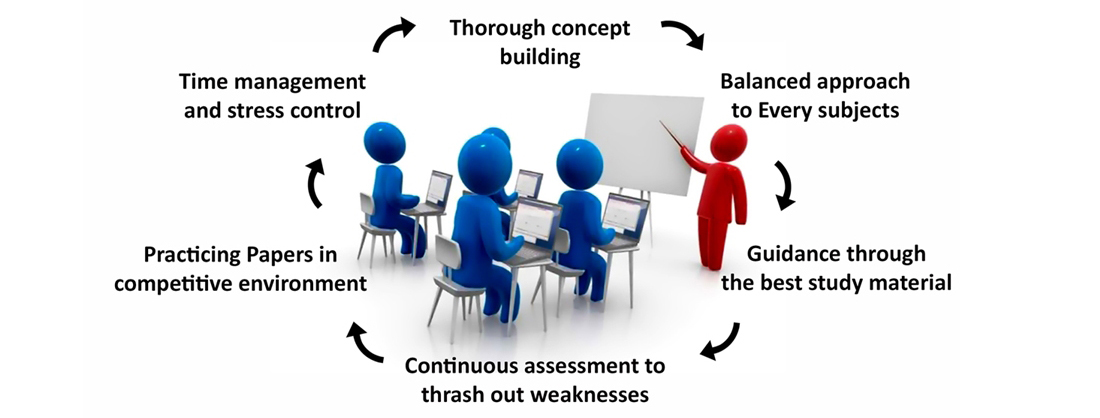 Thorough concept building

Balanced approach to Every subjects

Guidance through the best study material

Continuous assessment to thrash out weaknesses

Practicing Papers in competitive environment

Time management and stress control